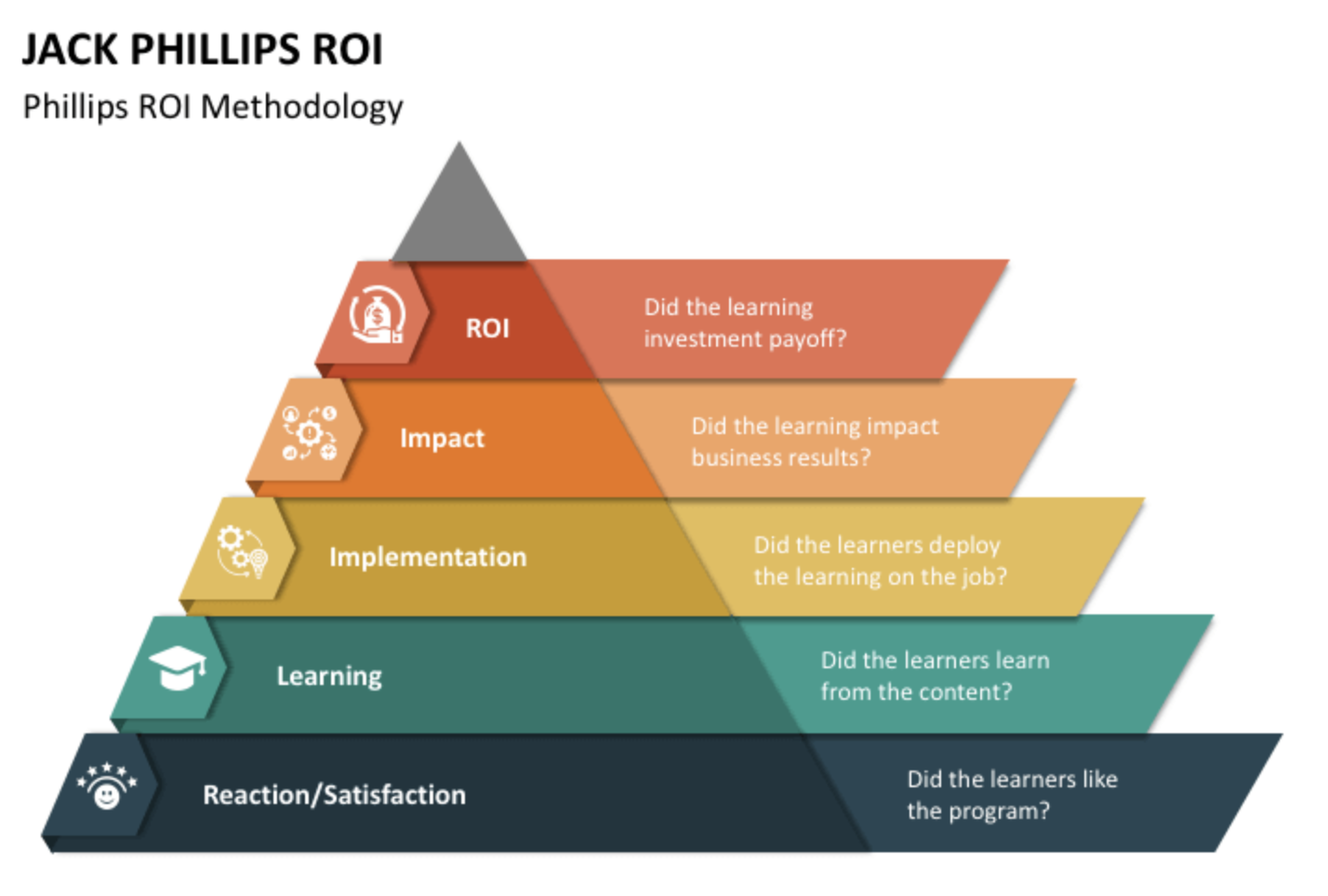 JACK PHILLIPS ROI

Phillips ROI Methodology

ROI

Did the learning investment payoff?

Impact

Did the learning impact business results?

Implementation

Did the learners deploy the learning on the job?

Learning

Did the learners learn from the content?

Reaction/Satisfaction

Did the learners like the program?